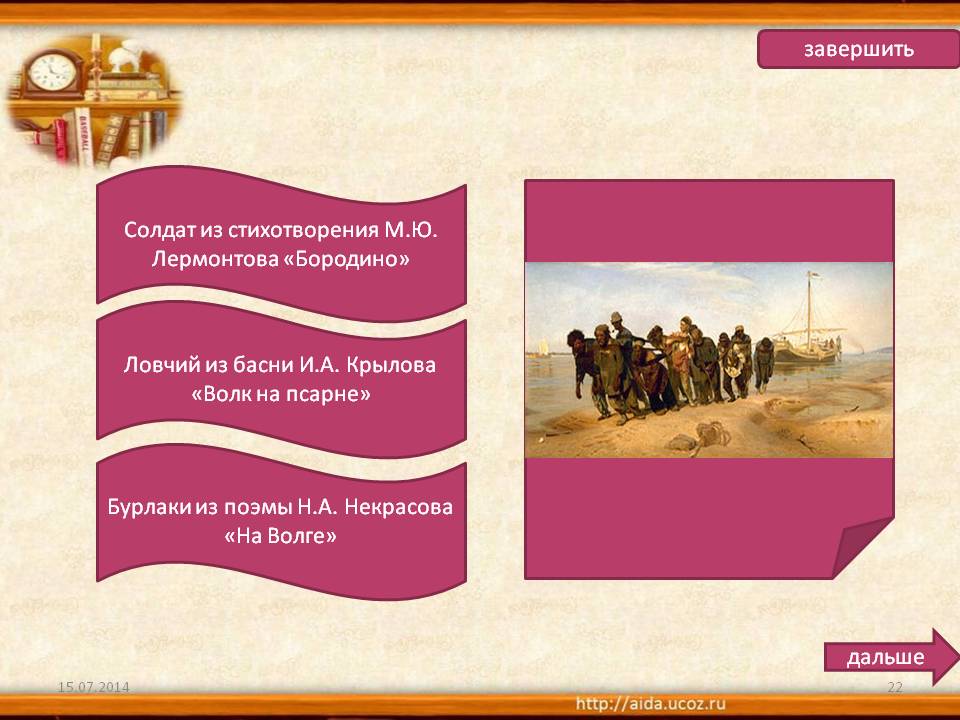 завершить

Солдат из стихотворения М.Ю. Лермонтова «Бородино»

Ловчий из басни И.А. Крылова «Волк на псарне»

Бурлаки из поэмы Н.А. Некрасова «На Волге»

дальше

15.07.2014

22

http://aida.ucoz.ru